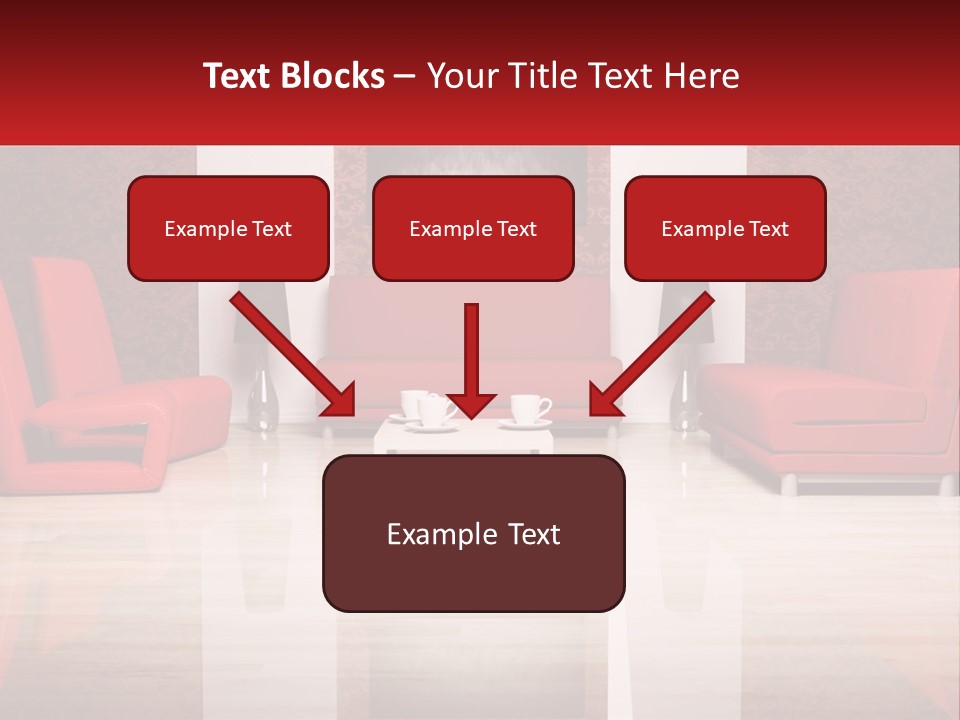 Text Blocks – Your Title Text Here

Example Text

Example Text

Example Text

Example Text